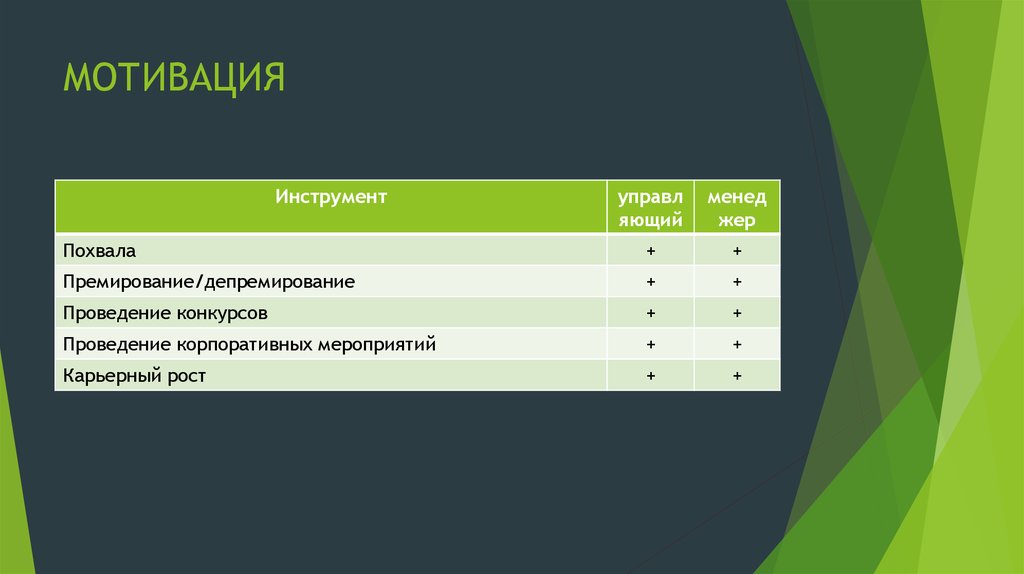 МОТИВАЦИЯ

| Инструмент | управляющий | менеджер |
|---|---|---|
| Похвала | + | + |
| Премирование/депремирование | + | + |
| Проведение конкурсов | + | + |
| Проведение корпоративных мероприятий | + | + |
| Карьерный рост | + | + |